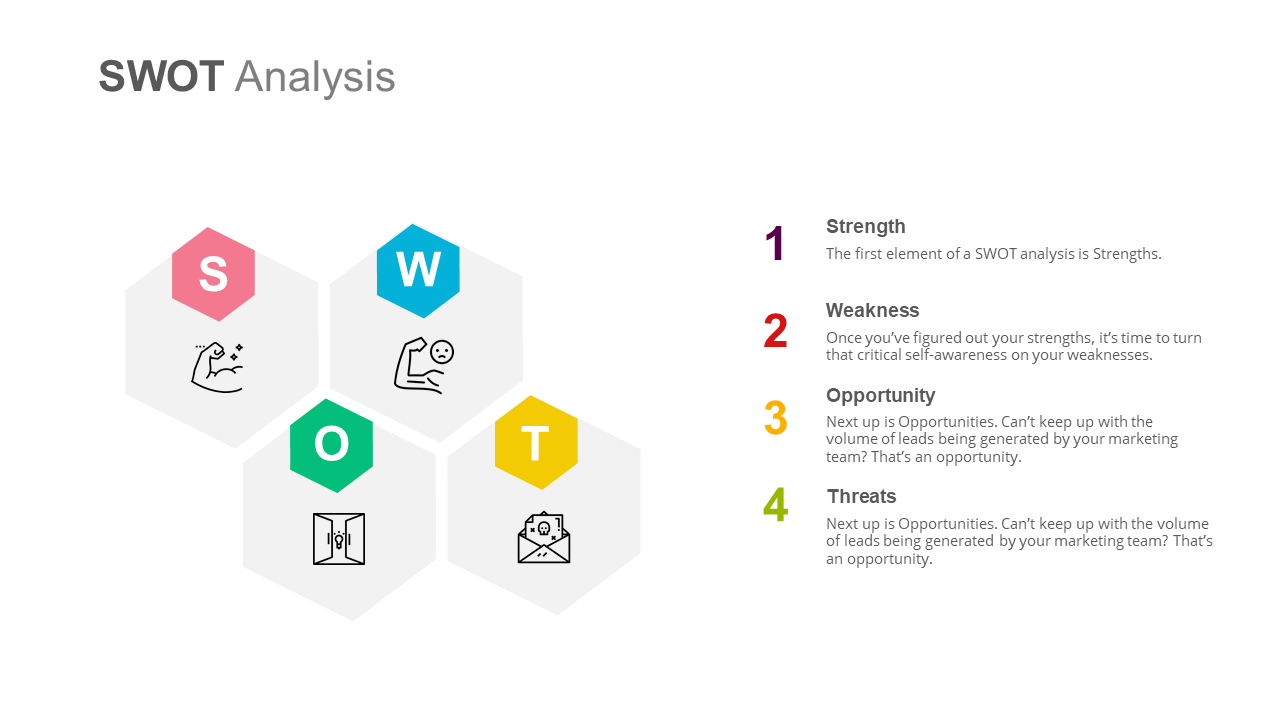 SWOT Analysis

S

W

O

T

1
Strength
The first element of a SWOT analysis is Strengths.

2
Weakness
Once you've figured out your strengths, it's time to turn that critical self-awareness on your weaknesses.

3
Opportunity
Next up is Opportunities. Can't keep up with the volume of leads being generated by your marketing team? That's an opportunity.

4
Threats
Next up is Opportunities. Can't keep up with the volume of leads being generated by your marketing team? That's an opportunity.